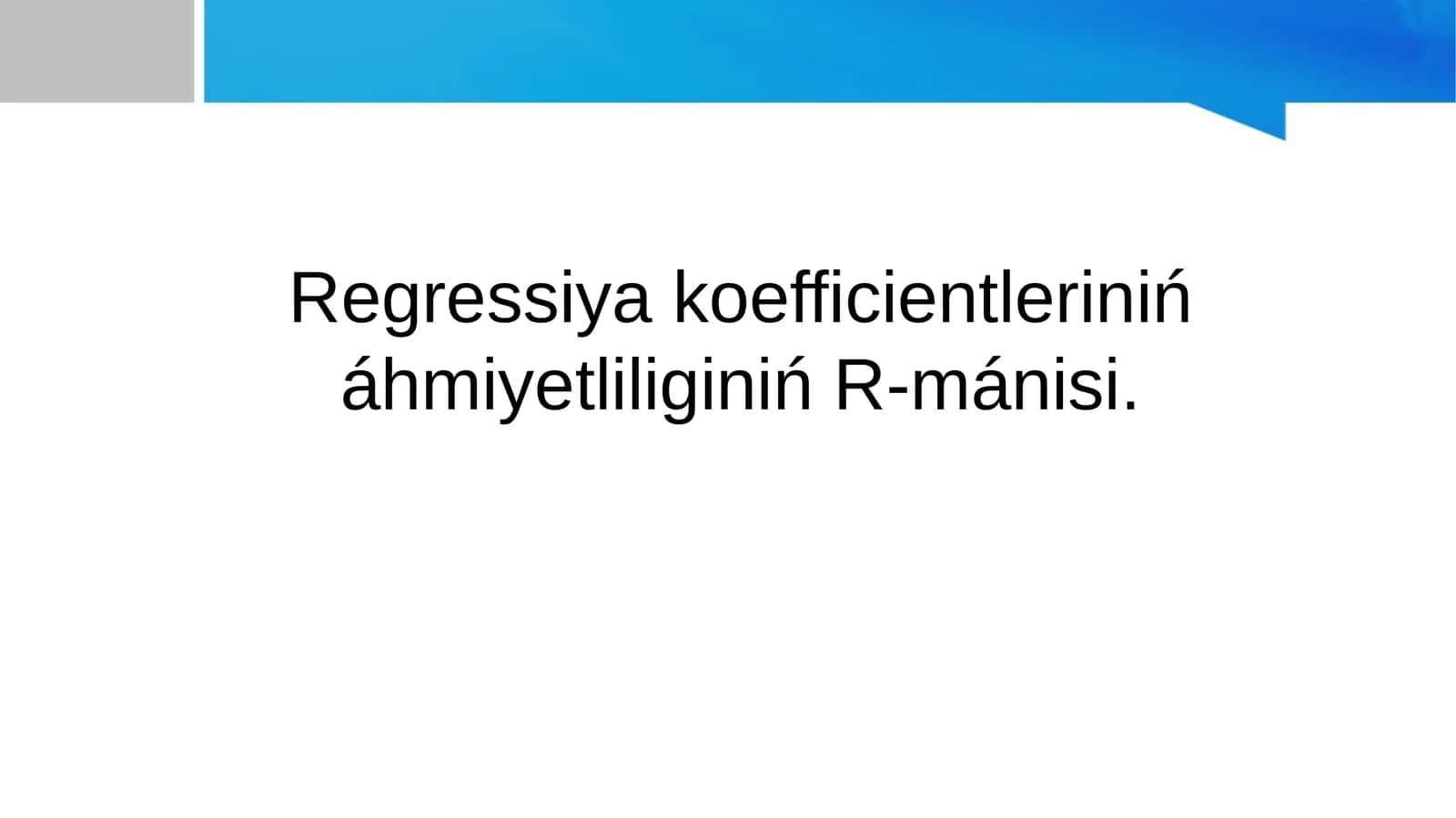 Regressiya koefficientleriniń áhmiyetliliginiń R-mánisi.